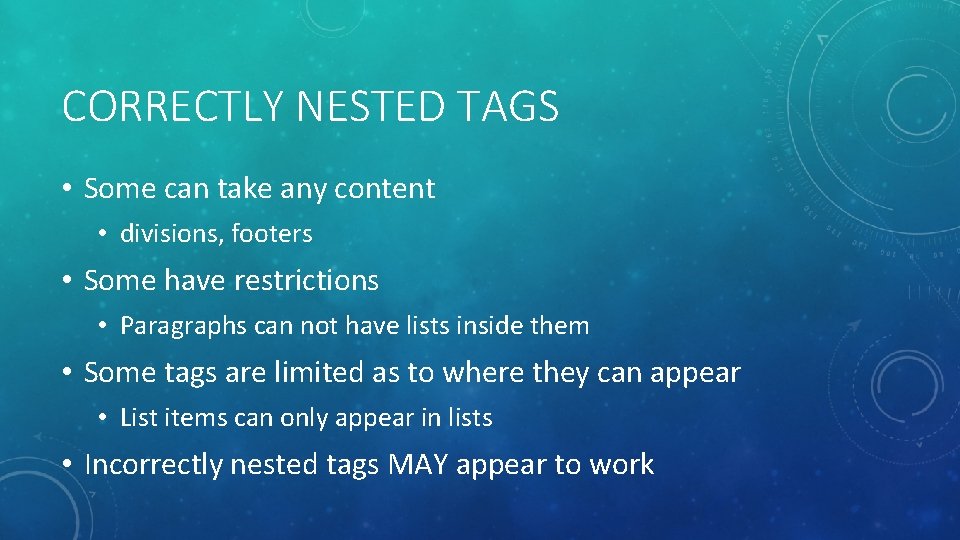 CORRECTLY NESTED TAGS

• Some can take any content

• divisions, footers

• Some have restrictions

• Paragraphs can not have lists inside them

• Some tags are limited as to where they can appear

• List items can only appear in lists

• Incorrectly nested tags MAY appear to work